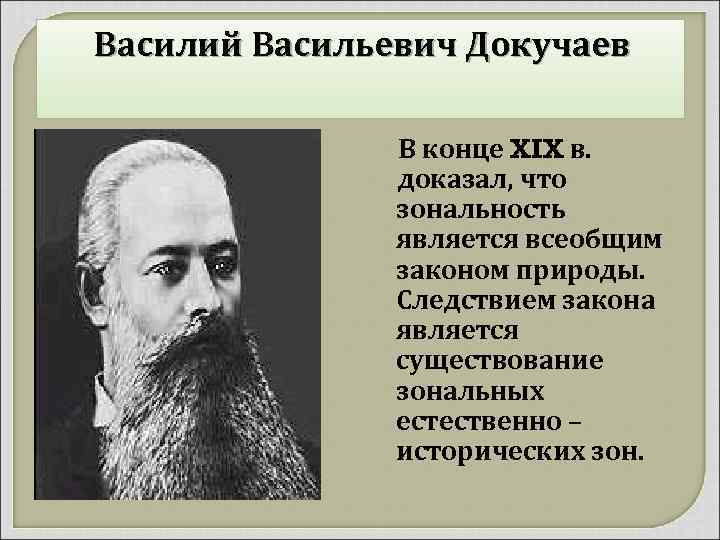 Василий Васильевич Докучаев

В конце XIX в. доказал, что зональность является всеобщим законом природы. Следствием закона является существование зональных естественно – исторических зон.